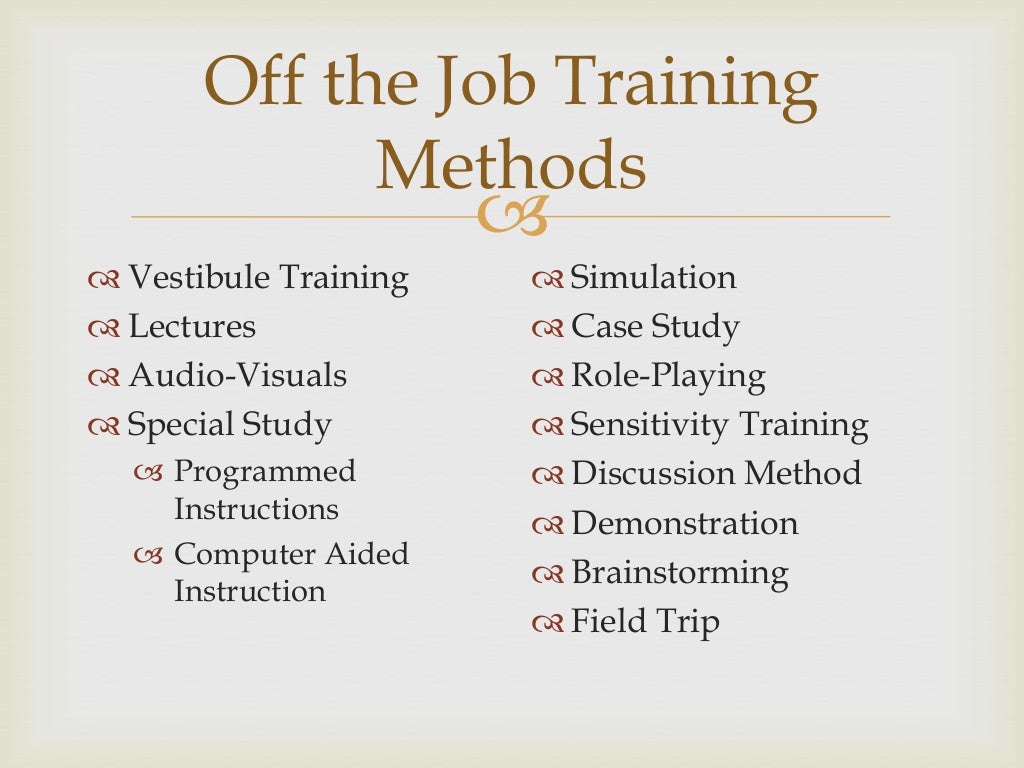 Off the Job Training Methods

Vestibule Training
Lectures
Audio-Visuals
Special Study
Programmed Instructions
Computer Aided Instruction

Simulation
Case Study
Role-Playing
Sensitivity Training
Discussion Method
Demonstration
Brainstorming
Field Trip